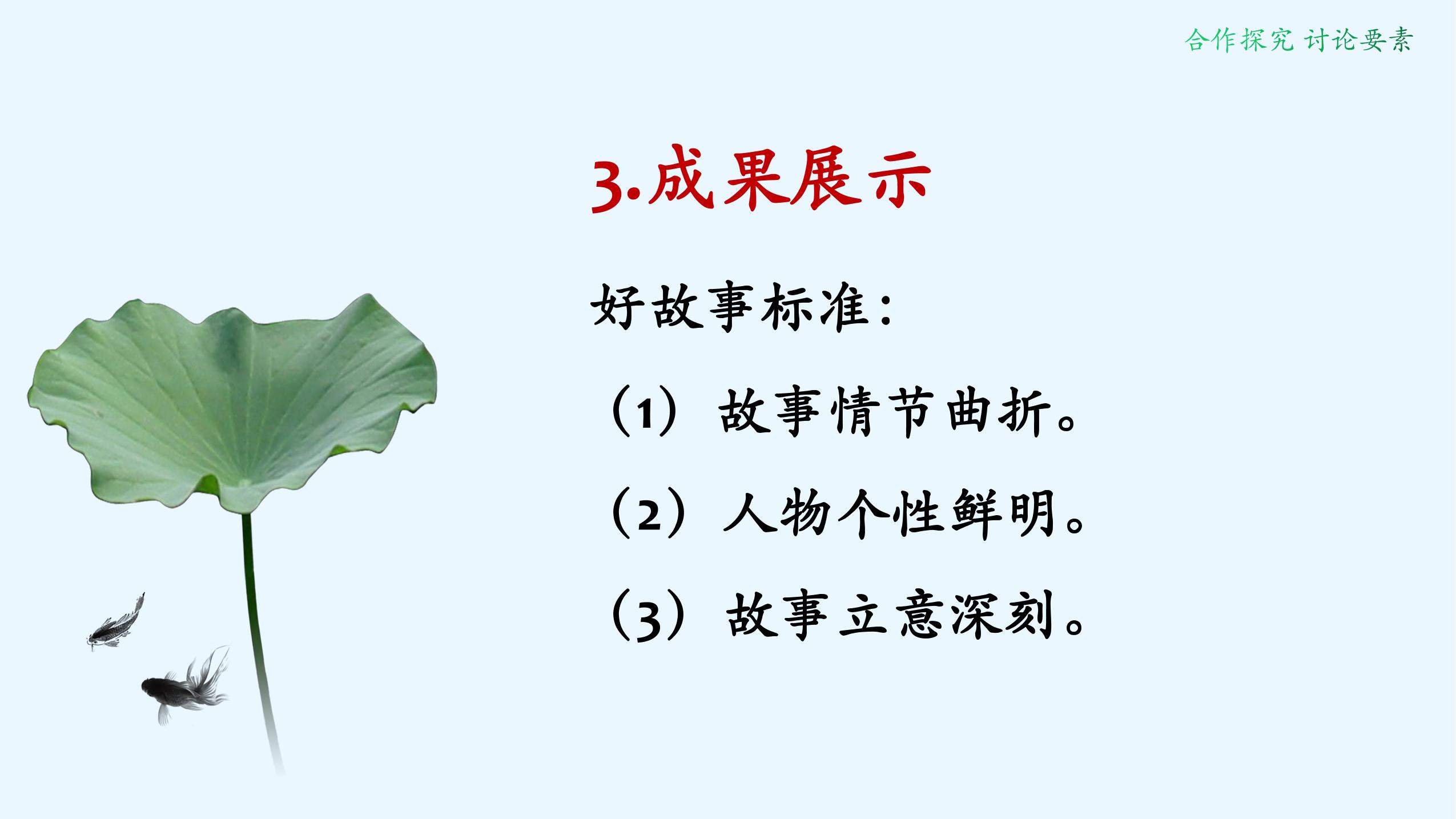 合作探究 讨论要素

3.成果展示

好故事标准：

（1）故事情节曲折。

（2）人物个性鲜明。

（3）故事立意深刻。